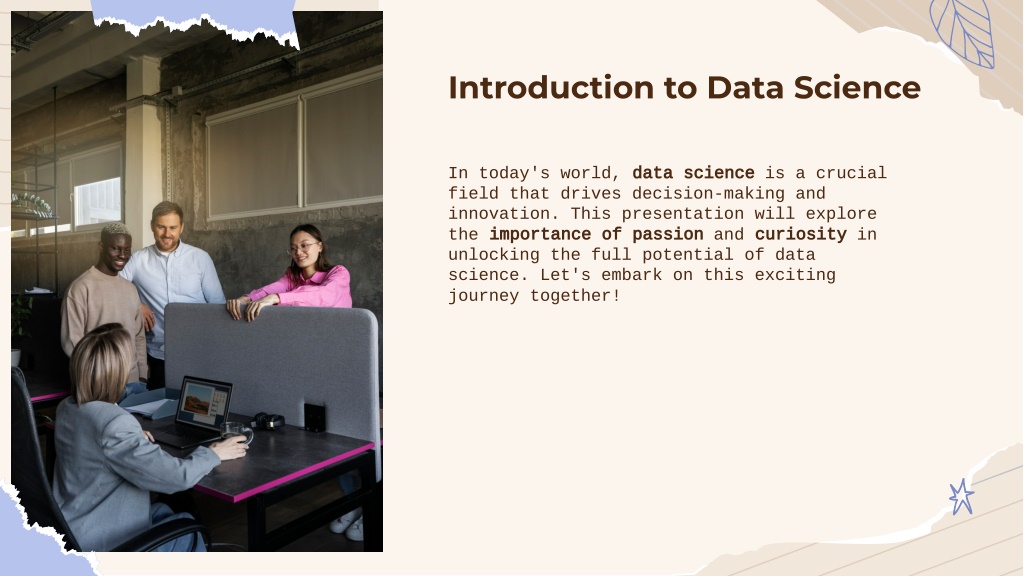 Introduction to Data Science

In today's world, data science is a crucial field that drives decision-making and innovation. This presentation will explore the importance of passion and curiosity in unlocking the full potential of data science. Let's embark on this exciting journey together!